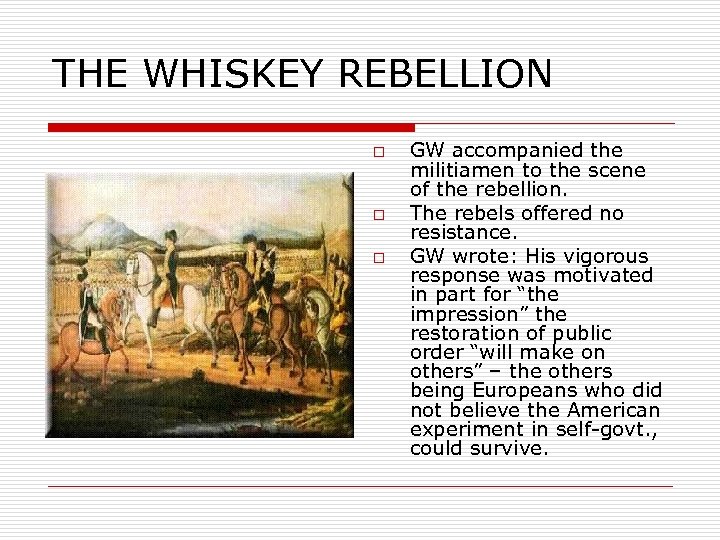 THE WHISKEY REBELLION

□ GW accompanied the militiamen to the scene of the rebellion.

□ The rebels offered no resistance.

□ GW wrote: His vigorous response was motivated in part for “the impression” the restoration of public order “will make on others” – the others being Europeans who did not believe the American experiment in self-govt., could survive.